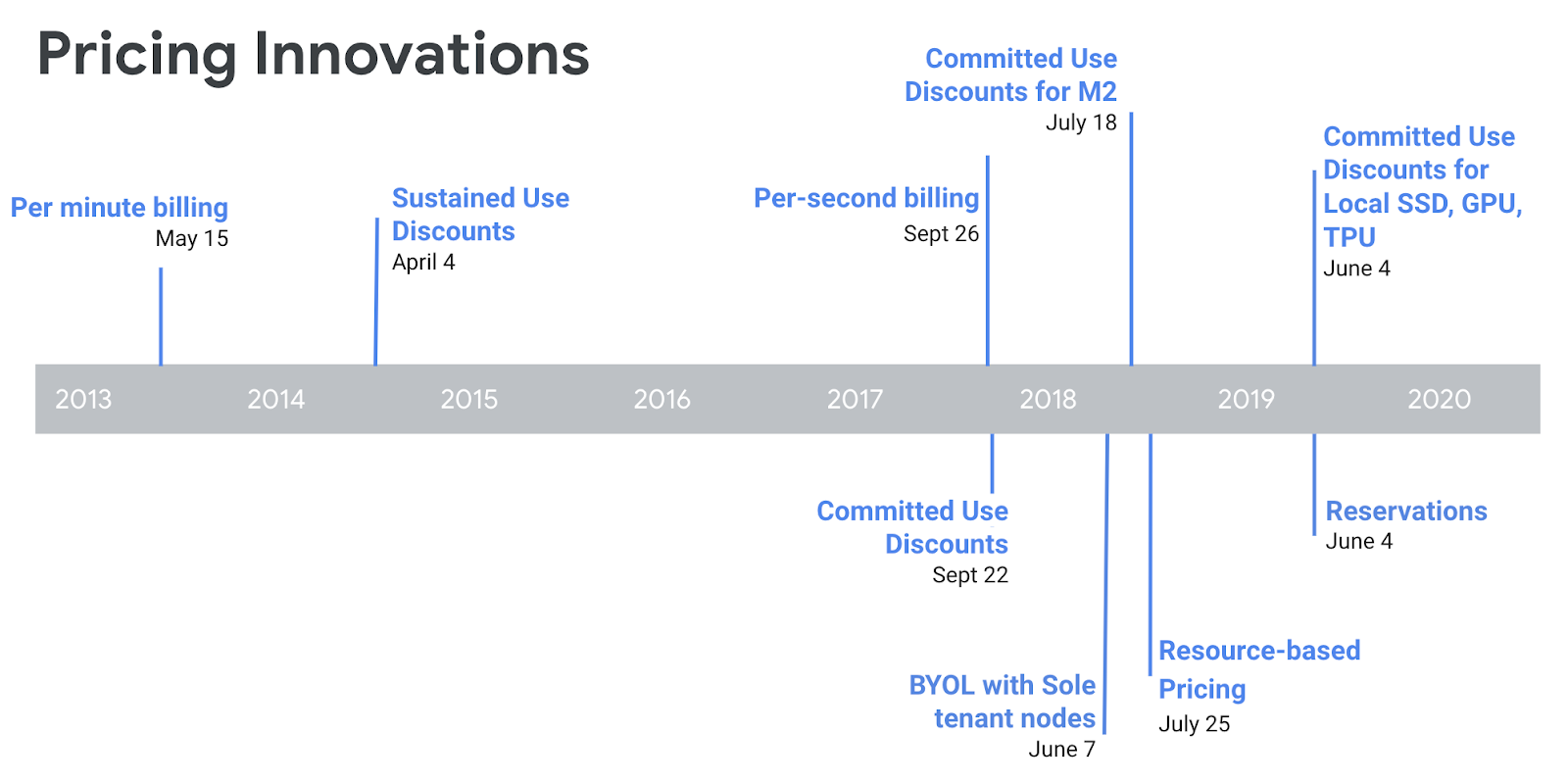 Pricing Innovations

Per minute billing
May 15

Sustained Use Discounts
April 4

Per-second billing
Sept 26

Committed Use Discounts for M2
July 18

Committed Use Discounts for Local SSD, GPU, TPU
June 4

2013 2014 2015 2016 2017 2018 2019 2020

Committed Use Discounts
Sept 22

BYOL with Sole tenant nodes
June 7

Resource-based Pricing
July 25

Reservations
June 4